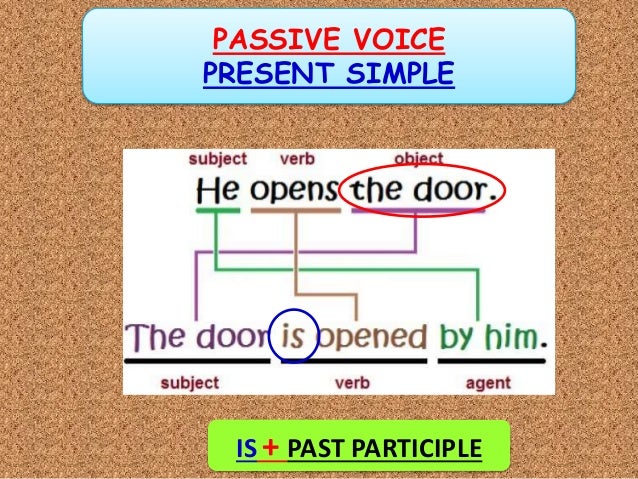 PASSIVE VOICE
PRESENT SIMPLE

subject verb object
He opens the door.

The door is opened by him.
subject verb agent

IS + PAST PARTICIPLE